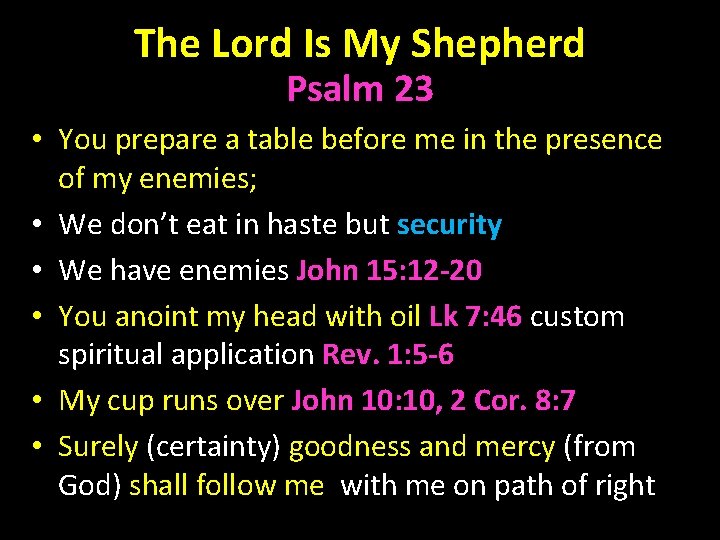 The Lord Is My Shepherd
Psalm 23

• You prepare a table before me in the presence of my enemies;
• We don't eat in haste but security
• We have enemies John 15:12-20
• You anoint my head with oil Lk 7:46 custom spiritual application Rev. 1:5-6
• My cup runs over John 10:10, 2 Cor. 8:7
• Surely (certainty) goodness and mercy (from God) shall follow me with me on path of right